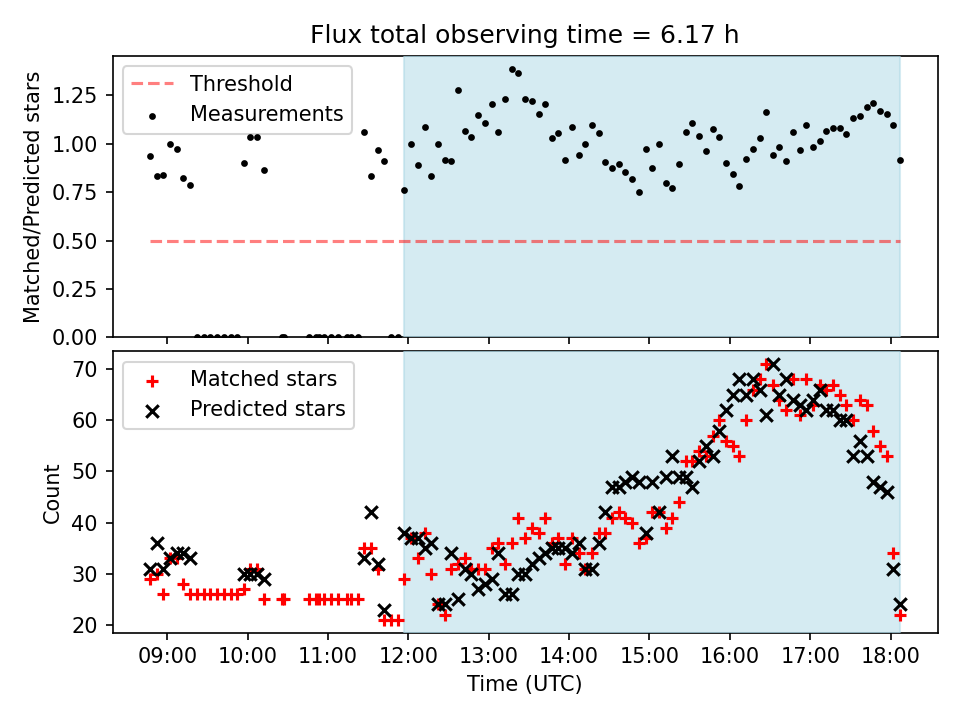 Flux total observing time = 6.17 h

Threshold
Measurements

Matched/Predicted stars

1.25
1.00
0.75
0.50
0.25
0.00

Matched stars
Predicted stars

Count

70
60
50
40
30
20

09:00
10:00
11:00
12:00
13:00
14:00
15:00
16:00
17:00
18:00

Time (UTC)